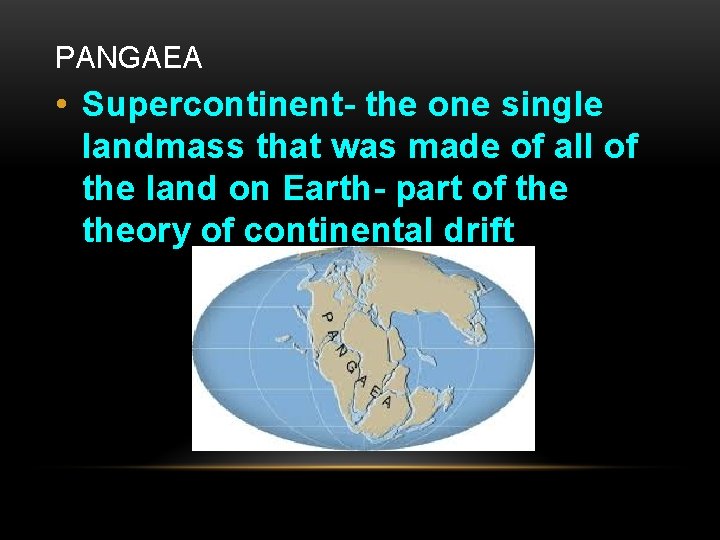 PANGAEA

• Supercontinent- the one single landmass that was made of all of the land on Earth- part of the theory of continental drift

PANGAEA